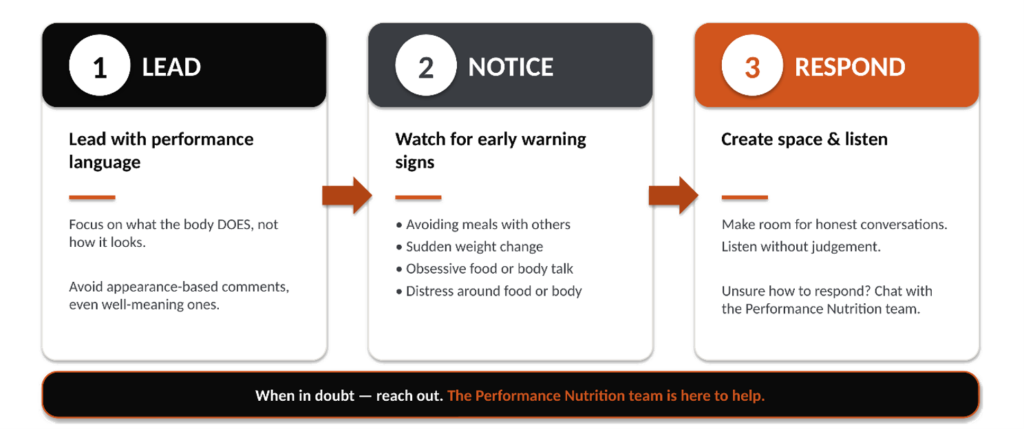 1 LEAD

Lead with performance language

Focus on what the body DOES, not how it looks.

Avoid appearance-based comments, even well-meaning ones.

2 NOTICE

Watch for early warning signs

• Avoiding meals with others
• Sudden weight change
• Obsessive food or body talk
• Distress around food or body

3 RESPOND

Create space & listen

Make room for honest conversations. Listen without judgement.

Unsure how to respond? Chat with the Performance Nutrition team.

When in doubt — reach out. The Performance Nutrition team is here to help.